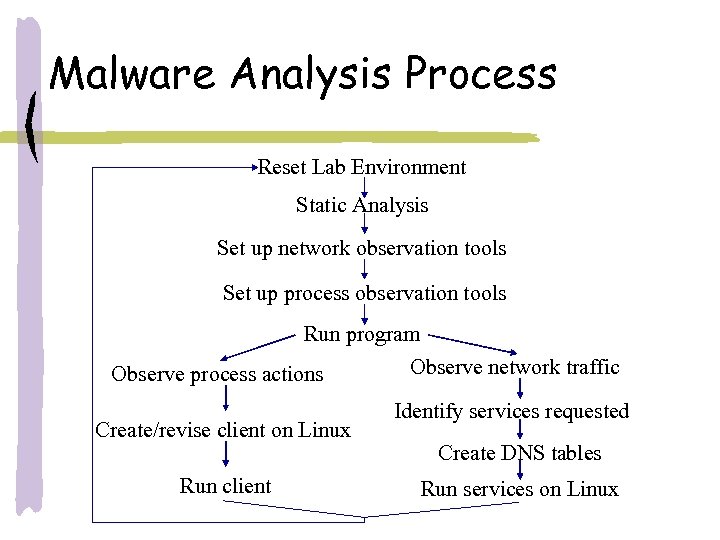 Malware Analysis Process

Reset Lab Environment

Static Analysis

Set up network observation tools

Set up process observation tools

Run program

Observe process actions

Create/revise client on Linux

Run client

Observe network traffic

Identify services requested

Create DNS tables

Run services on Linux